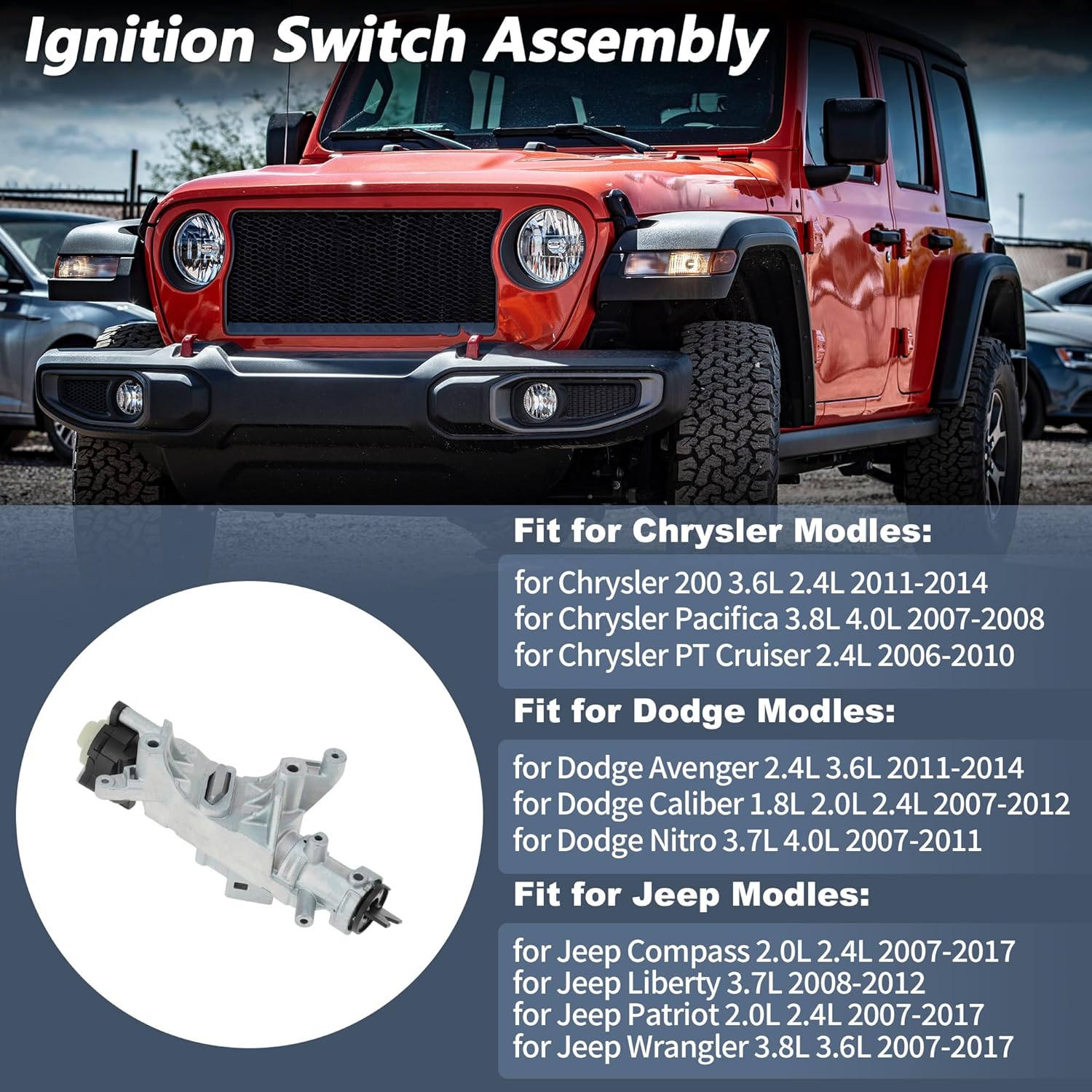 Ignition Switch Assembly

Fit for Chrysler Modles:

for Chrysler 200 3.6L 2.4L 2011-2014
for Chrysler Pacifica 3.8L 4.0L 2007-2008
for Chrysler PT Cruiser 2.4L 2006-2010

Fit for Dodge Modles:

for Dodge Avenger 2.4L 3.6L 2011-2014
for Dodge Caliber 1.8L 2.0L 2.4L 2007-2012
for Dodge Nitro 3.7L 4.0L 2007-2011

Fit for Jeep Modles:

for Jeep Compass 2.0L 2.4L 2007-2017
for Jeep Liberty 3.7L 2008-2012
for Jeep Patriot 2.0L 2.4L 2007-2017
for Jeep Wrangler 3.8L 3.6L 2007-2017